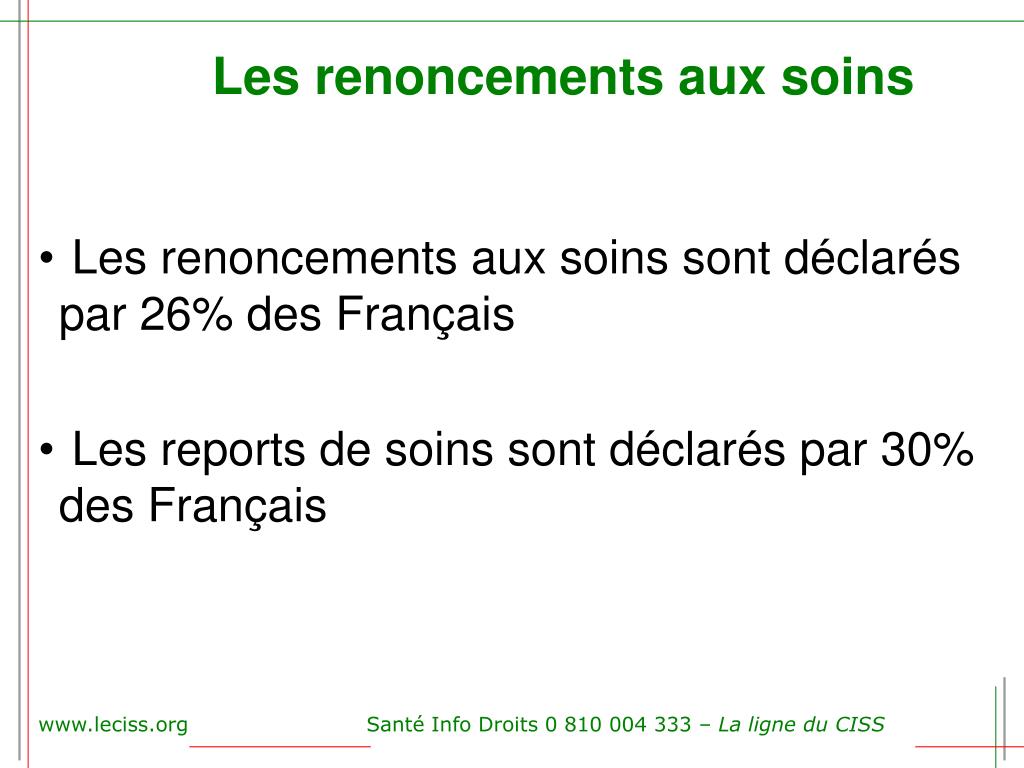 Les renoncements aux soins

• Les renoncements aux soins sont déclarés par 26% des Français

• Les reports de soins sont déclarés par 30% des Français

www.leciss.org

Santé Info Droits 0 810 004 333 – La ligne du CISS